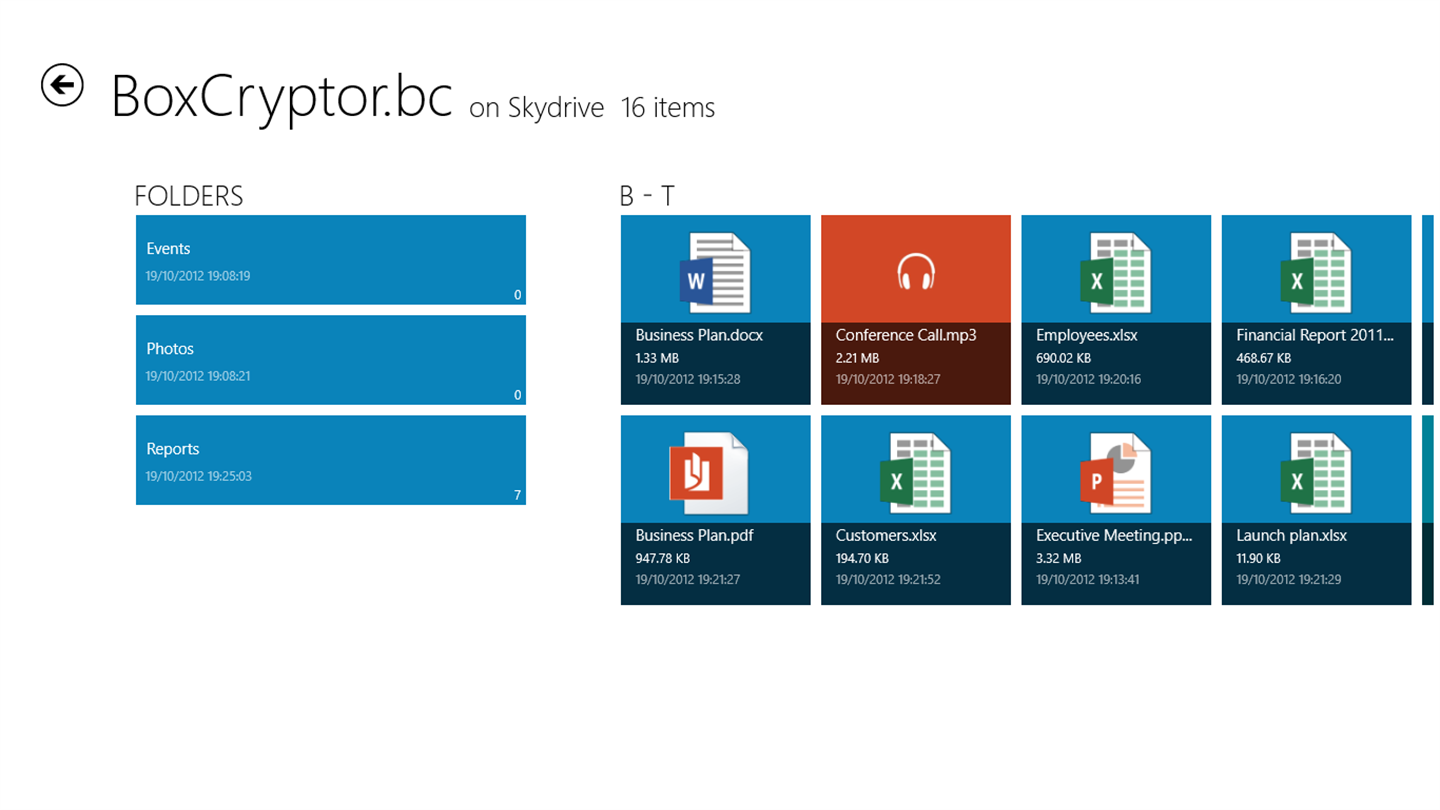 BoxCryptor.bc on Skydrive 16 items

FOLDERS

Events
19/10/2012 19:08:19
0

Photos
19/10/2012 19:08:21
0

Reports
19/10/2012 19:25:03
7

B - T

W
Business Plan.docx
1.33 MB
19/10/2012 19:15:28

Conference Call.mp3
2.21 MB
19/10/2012 19:18:27

X
Employees.xlsx
690.02 KB
19/10/2012 19:20:16

X
Financial Report 2011...
468.67 KB
19/10/2012 19:16:20

Business Plan.pdf
947.78 KB
19/10/2012 19:21:27

X
Customers.xlsx
194.70 KB
19/10/2012 19:21:52

P
Executive Meeting.pp...
3.32 MB
19/10/2012 19:13:41

X
Launch plan.xlsx
11.90 KB
19/10/2012 19:21:29